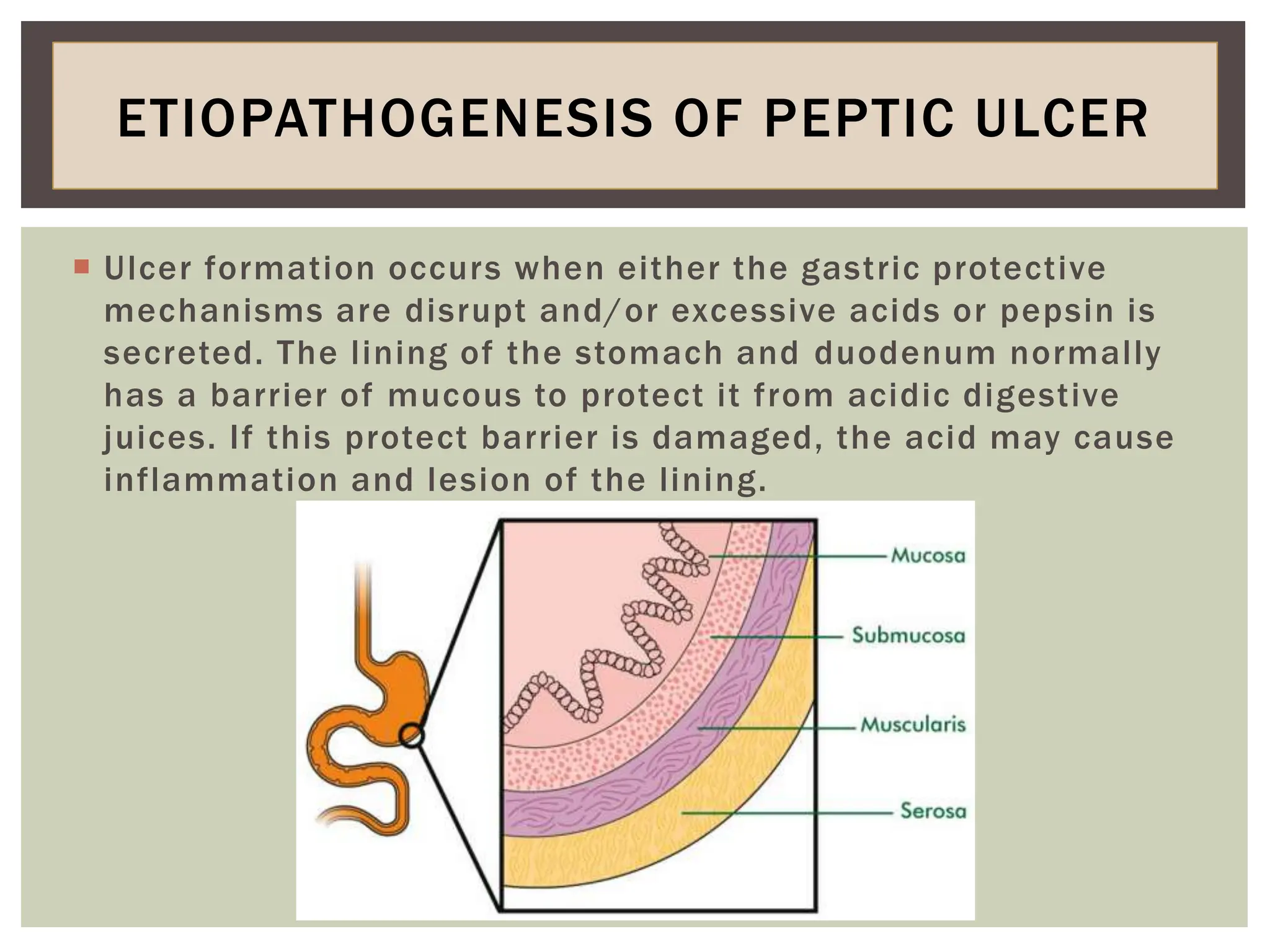 ETIOPATHOGENESIS OF PEPTIC ULCER

Ulcer formation occurs when either the gastric protective mechanisms are disrupt and/or excessive acids or pepsin is secreted. The lining of the stomach and duodenum normally has a barrier of mucous to protect it from acidic digestive juices. If this protect barrier is damaged, the acid may cause inflammation and lesion of the lining.

Mucosa
Submucosa
Muscularis
Serosa